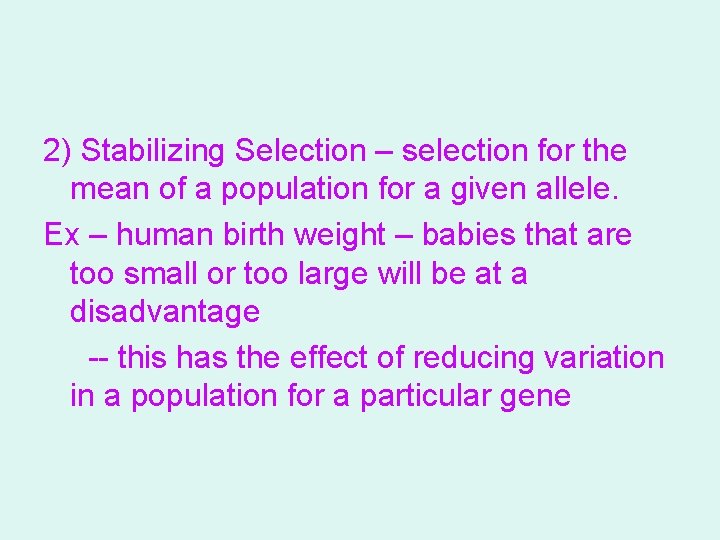 2) Stabilizing Selection – selection for the mean of a population for a given allele.

Ex – human birth weight – babies that are too small or too large will be at a disadvantage

-- this has the effect of reducing variation in a population for a particular gene